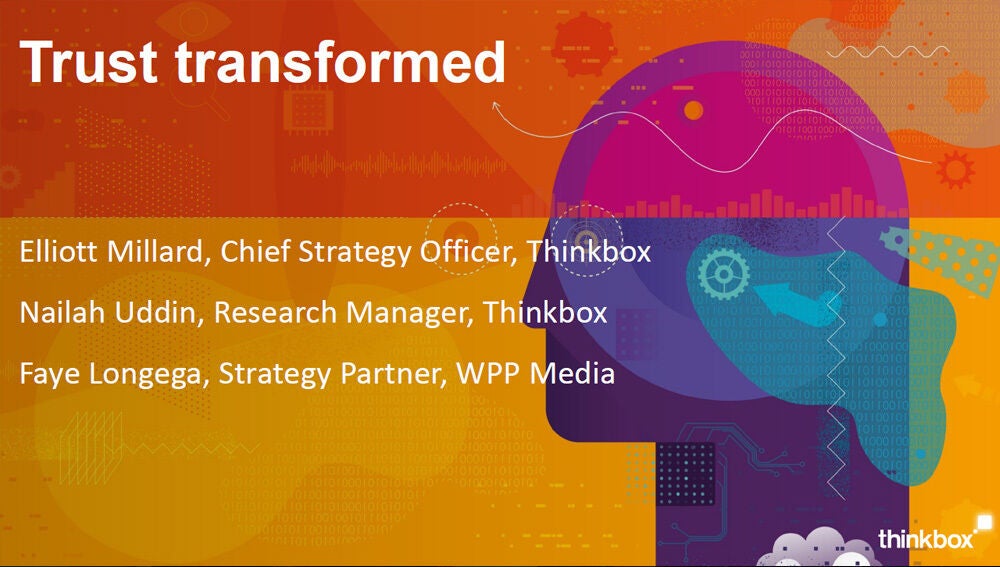 Trust transformed

Elliott Millard, Chief Strategy Officer, Thinkbox

Nailah Uddin, Research Manager, Thinkbox

Faye Longega, Strategy Partner, WPP Media

thinkbox